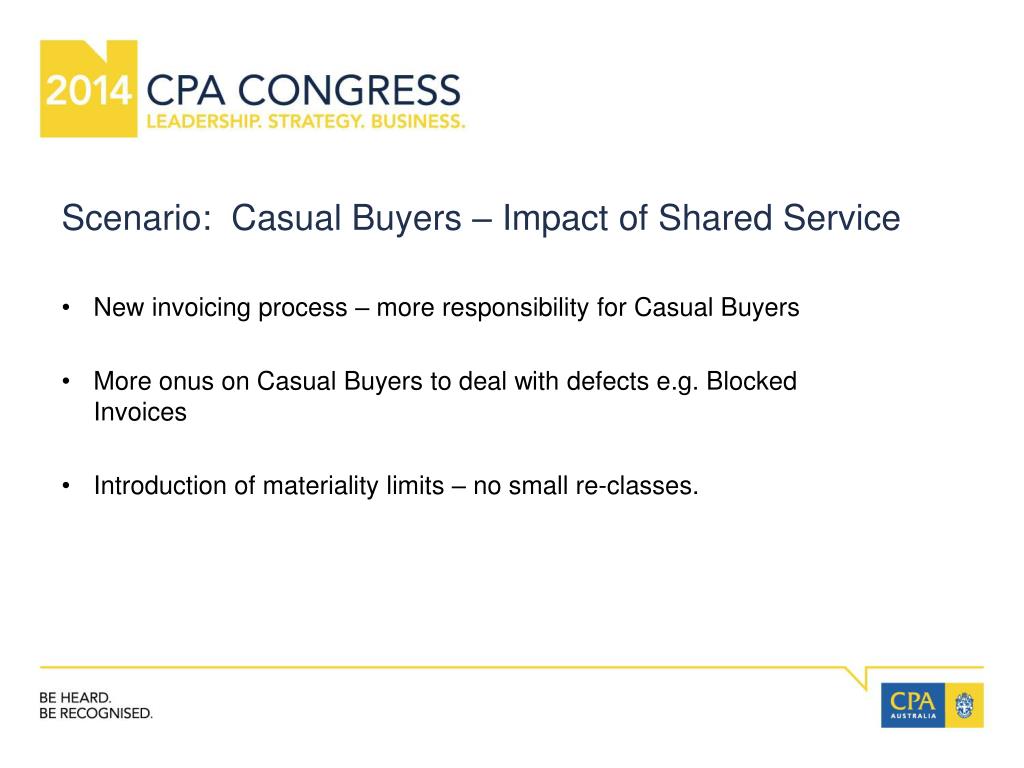 2014 CPA CONGRESS
LEADERSHIP. STRATEGY. BUSINESS.

Scenario: Casual Buyers – Impact of Shared Service

• New invoicing process – more responsibility for Casual Buyers

• More onus on Casual Buyers to deal with defects e.g. Blocked Invoices

• Introduction of materiality limits – no small re-classes.

BE HEARD.
BE RECOGNISED.

CPA
AUSTRALIA